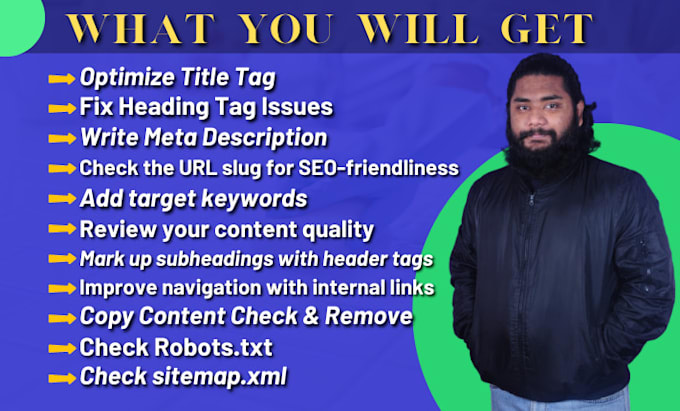 WHAT YOU WILL GET

Optimize Title Tag
Fix Heading Tag Issues
Write Meta Description
Check the URL slug for SEO-friendliness
Add target keywords
Review your content quality
Mark up subheadings with header tags
Improve navigation with internal links
Copy Content Check & Remove
Check Robots.txt
Check sitemap.xml